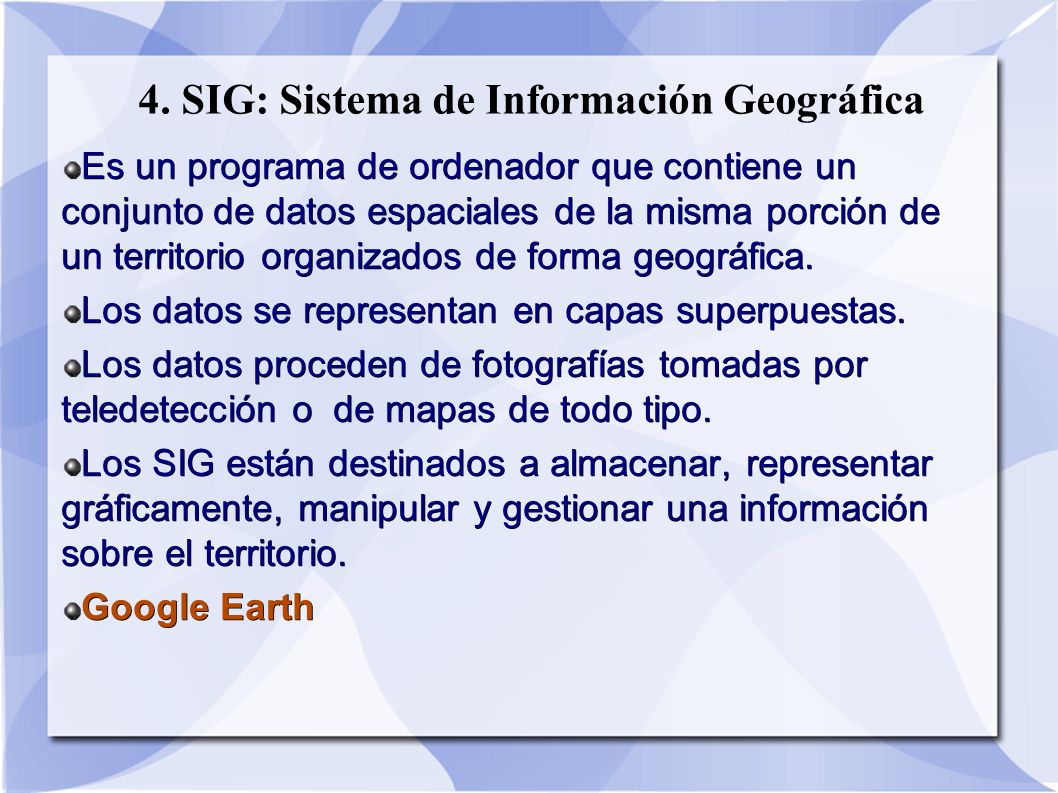 4. SIG: Sistema de Información Geográfica

Es un programa de ordenador que contiene un conjunto de datos espaciales de la misma porción de un territorio organizados de forma geográfica.

Los datos se representan en capas superpuestas.

Los datos proceden de fotografías tomadas por teledetección o de mapas de todo tipo.

Los SIG están destinados a almacenar, representar gráficamente, manipular y gestionar una información sobre el territorio.

Google Earth